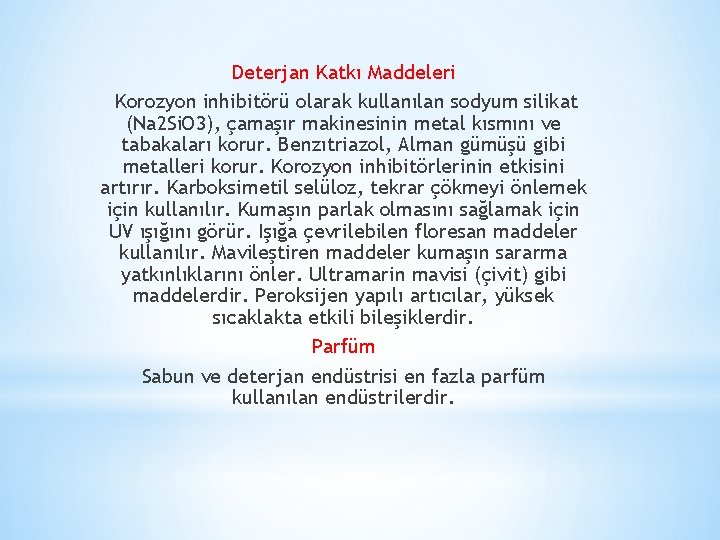 Deterjan Katkı Maddeleri

Korozyon inhibitörü olarak kullanılan sodyum silikat (Na2SiO3), çamaşır makinesinin metal kısmını ve tabakaları korur. Benzıtriazol, Alman gümüşü gibi metalleri korur. Korozyon inhibitörlerinin etkisini artırır. Karboksimetil selüloz, tekrar çökmeyi önlemek için kullanılır. Kumaşın parlak olmasını sağlamak için UV ışığını görür. Işığa çevrilebilen floresan maddeler kullanılır. Mavileştiren maddeler kumaşın sararma yatkınlıklarını önler. Ultramarin mavisi (çivit) gibi maddelerdir. Peroksijen yapılı artıcılar, yüksek sıcaklakta etkili bileşiklerdir.

Parfüm

Sabun ve deterjan endüstrisi en fazla parfüm kullanılan endüstrilerdir.